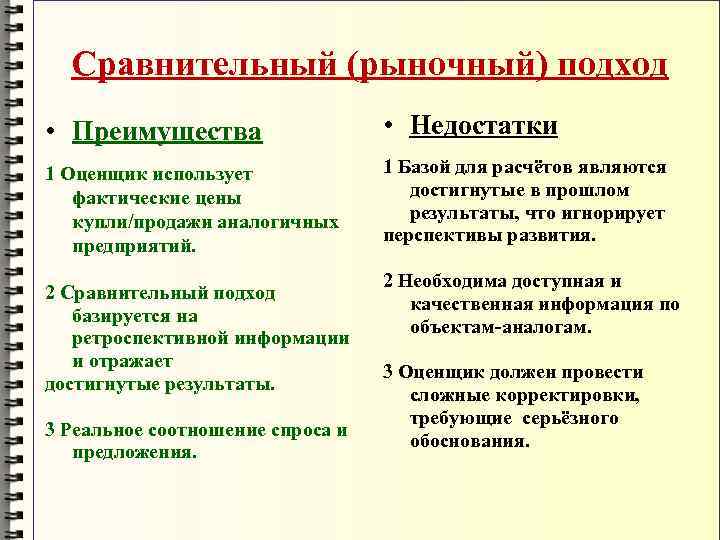 Сравнительный (рыночный) подход

• Преимущества

1 Оценщик использует фактические цены купли/продажи аналогичных предприятий.

2 Сравнительный подход базируется на ретроспективной информации и отражает достигнутые результаты.

3 Реальное соотношение спроса и предложения.

• Недостатки

1 Базой для расчётов являются достигнутые в прошлом результаты, что игнорирует перспективы развития.

2 Необходима доступная и качественная информация по объектам-аналогам.

3 Оценщик должен провести сложные корректировки, требующие серьёзного обоснования.